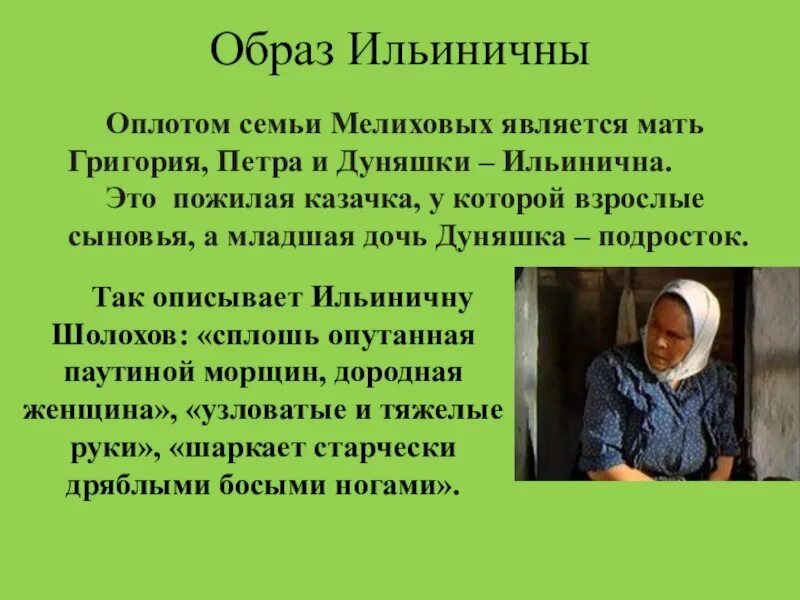 Образ Ильиничны

Оплотом семьи Мелиховых является мать Григория, Петра и Дуняшки – Ильинична. Это пожилая казачка, у которой взрослые сыновья, а младшая дочь Дуняшка – подросток.

Так описывает Ильиничну Шолохов: «сплошь опутанная паутиной морщин, дородная женщина», «узловатые и тяжелые руки», «шаркает старчески дряблыми босыми ногами».